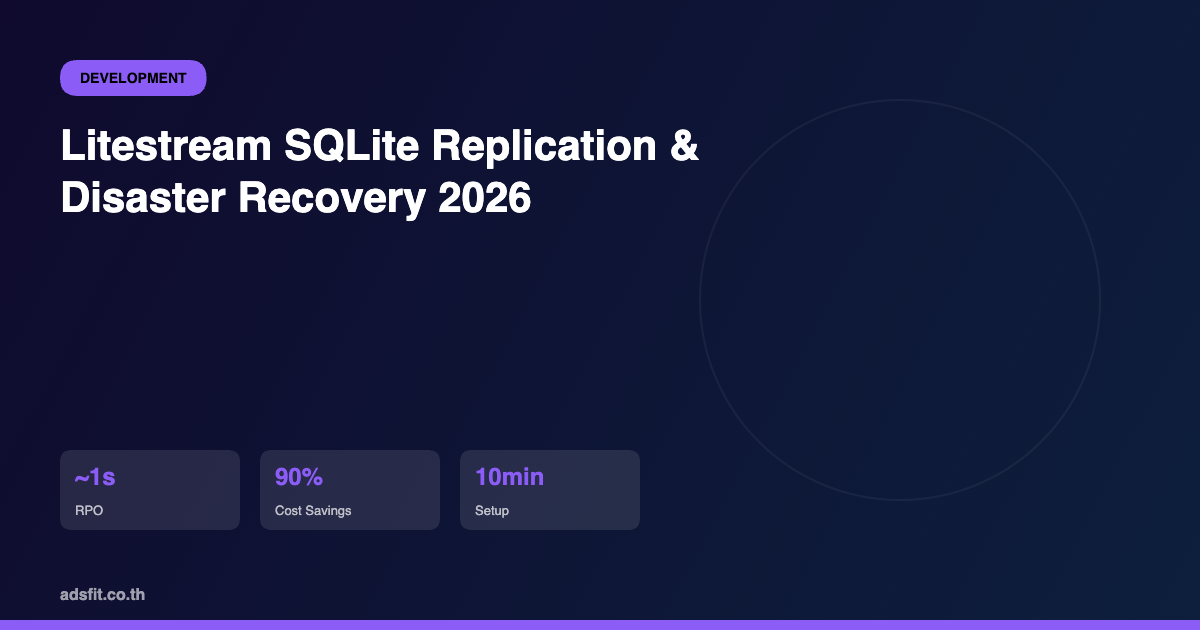 DEVELOPMENT

Litestream SQLite Replication & Disaster Recovery 2026

~1s
RPO

90%
Cost Savings

10min
Setup

adsfit.co.th